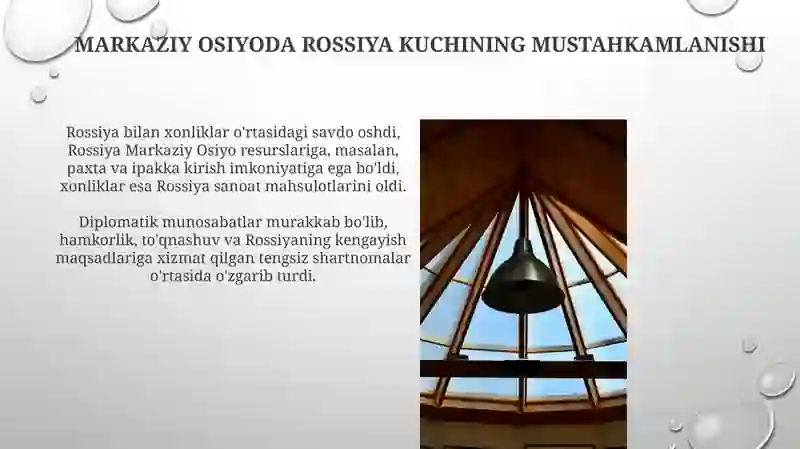 MARKAZIY OSIYODA ROSSIYA KUCHINING MUSTAHKAMLANISHI

Rossiya bilan xonliklar o'rtasidagi savdo oshdi, Rossiya Markaziy Osiyo resurslariga, masalan, paxta va ipakka kirish imkoniyatiga ega bo'ldi, xonliklar esa Rossiya sanoat mahsulotlarini oldi.

Diplomatik munosabatlar murakkab bo'lib, hamkorlik, to'qnashuv va Rossiyaning kengayish maqsadlariga xizmat qilgan tengsiz shartnomalar o'rtasida o'zgarib turdi.